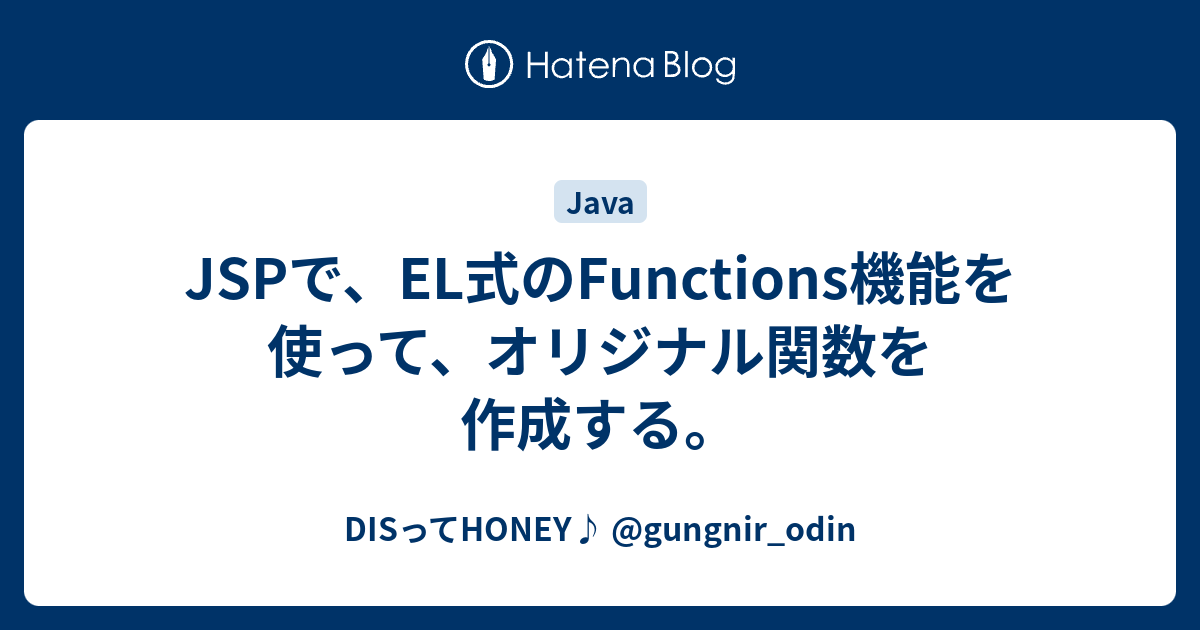 Hatena Blog

Java

JSPで、EL式のFunctions機能を使って、オリジナル関数を作成する。

DISってHONEY♪ @gungnir_odin